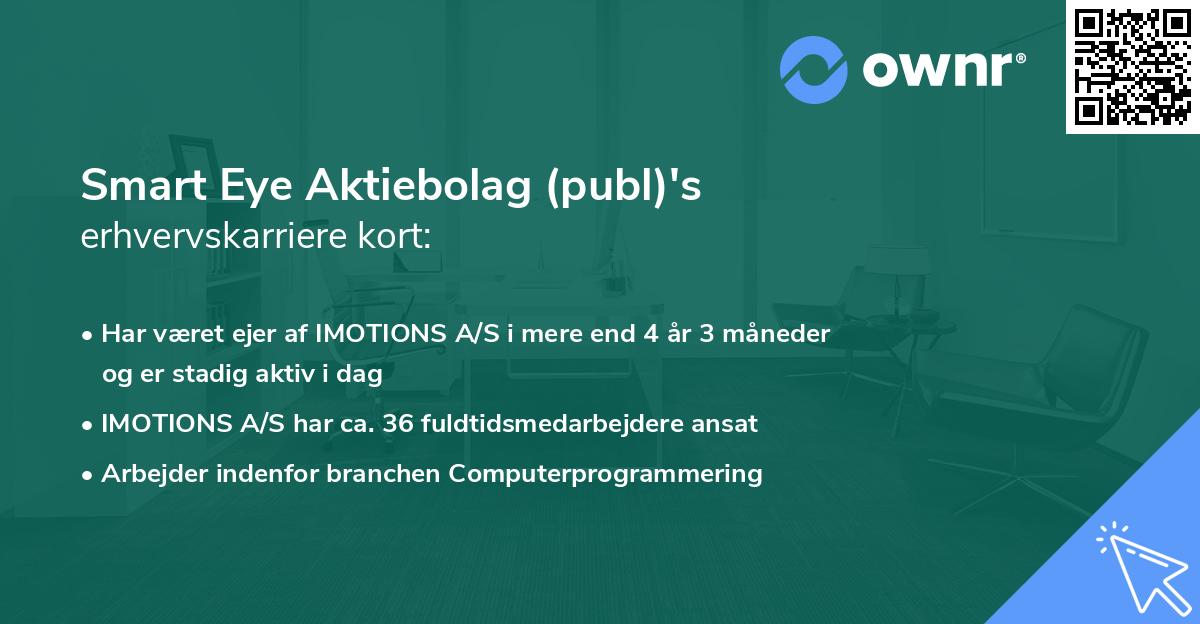 ownr®

Smart Eye Aktiebolag (publ)'s
erhvervskarriere kort:

• Har været ejer af IMOTIONS A/S i mere end 4 år 3 måneder og er stadig aktiv i dag
• IMOTIONS A/S har ca. 36 fuldtidsmedarbejdere ansat
• Arbejder indenfor branchen Computerprogrammering